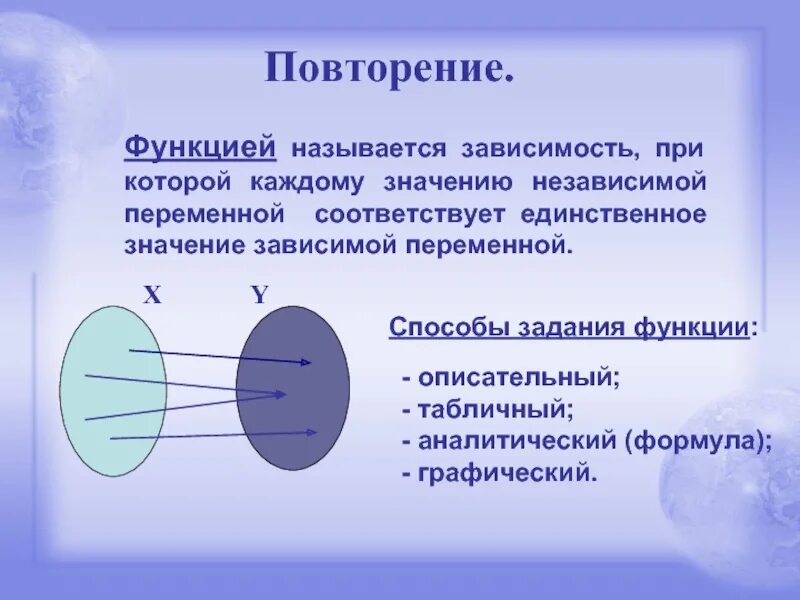 Повторение.

Функцией называется зависимость, при которой каждому значению независимой переменной соответствует единственное значение зависимой переменной.

X Y

Способы задания функции:

- описательный;
- табличный;
- аналитический (формула);
- графический.